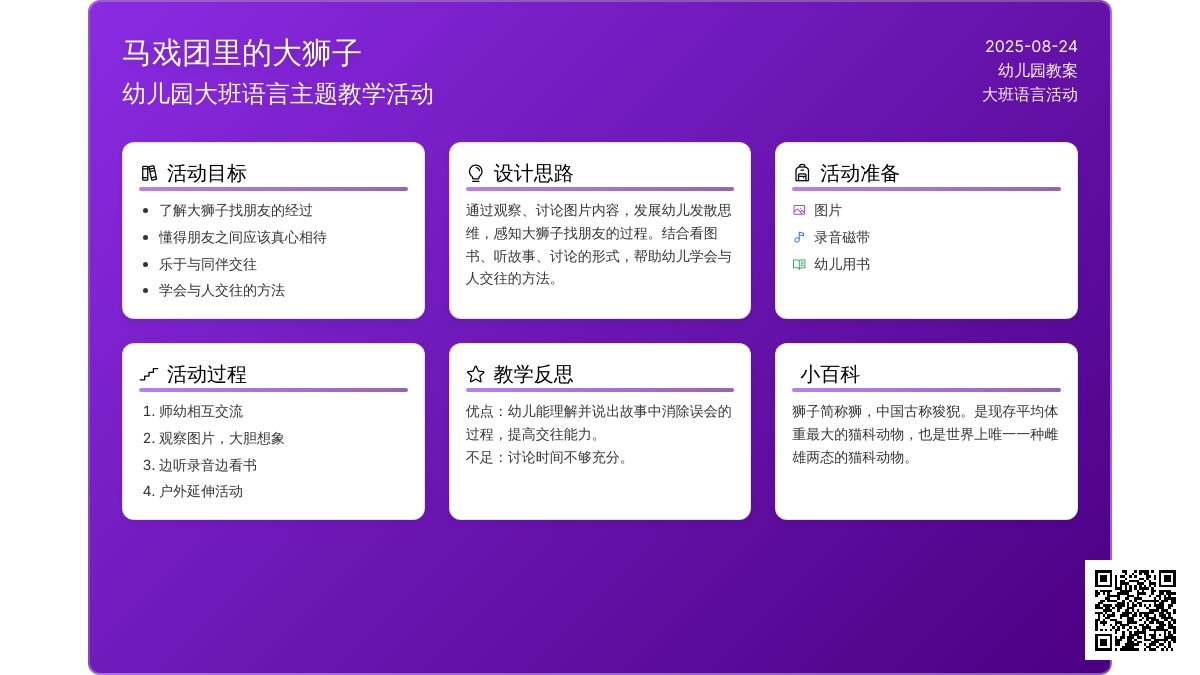 马戏团里的大狮子
幼儿园大班语言主题教学活动

2025-08-24
幼儿园教案
大班语言活动

活动目标

- 了解大狮子找朋友的经过
- 懂得朋友之间应该真心相待
- 乐于与同伴交往
- 学会与人交往的方法

设计思路

通过观察、讨论图片内容，发展幼儿发散思维，感知大狮子找朋友的过程。结合看图书、听故事、讨论的形式，帮助幼儿学会与人交往的方法。

活动准备

图片
录音磁带
幼儿用书

活动过程

1. 师幼相互交流
2. 观察图片，大胆想象
3. 边听录音边看书
4. 户外延伸活动

教学反思

优点：幼儿能理解并说出故事中消除误会的过程，提高交往能力。
不足：讨论时间不够充分。

小百科

狮子简称狮，中国古称狻猊。是现存平均体重最大的猫科动物，也是世界上唯一一种雌雄两态的猫科动物。